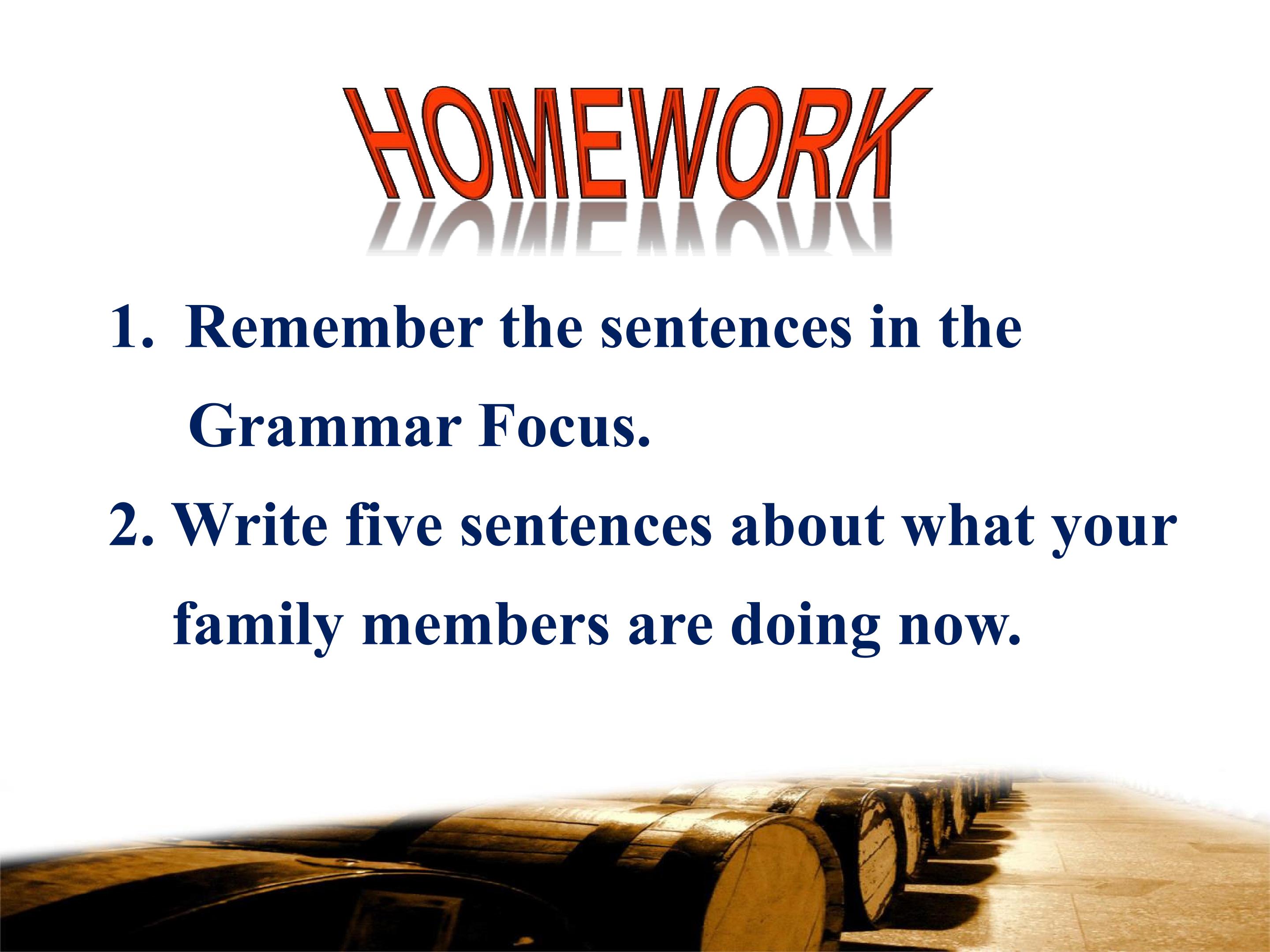 HOMEWORK

1. Remember the sentences in the Grammar Focus.

2. Write five sentences about what your family members are doing now.